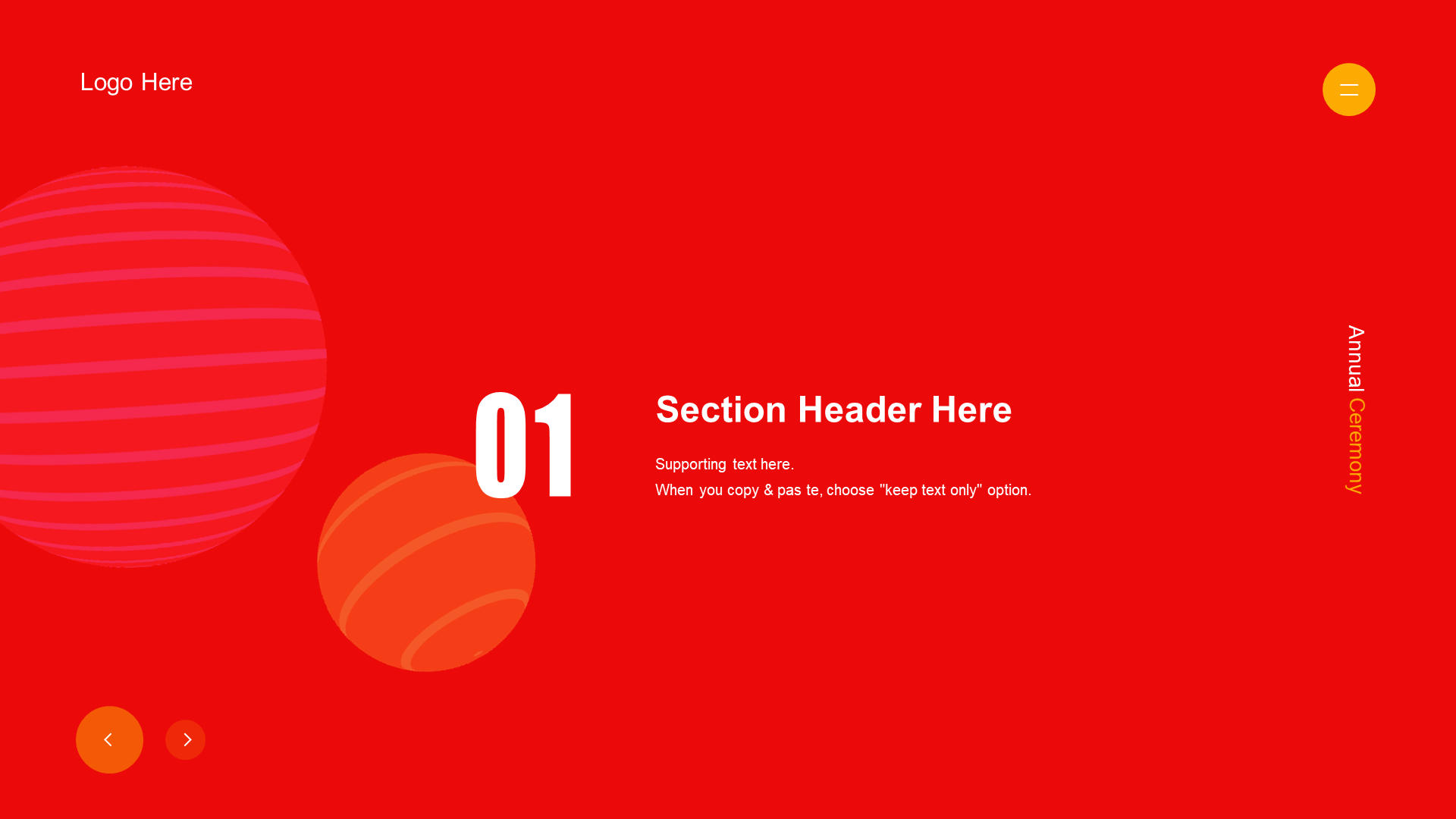 Logo Here

01

Section Header Here

Supporting text here.
When you copy & pas te, choose "keep text only" option.

Annual Ceremony